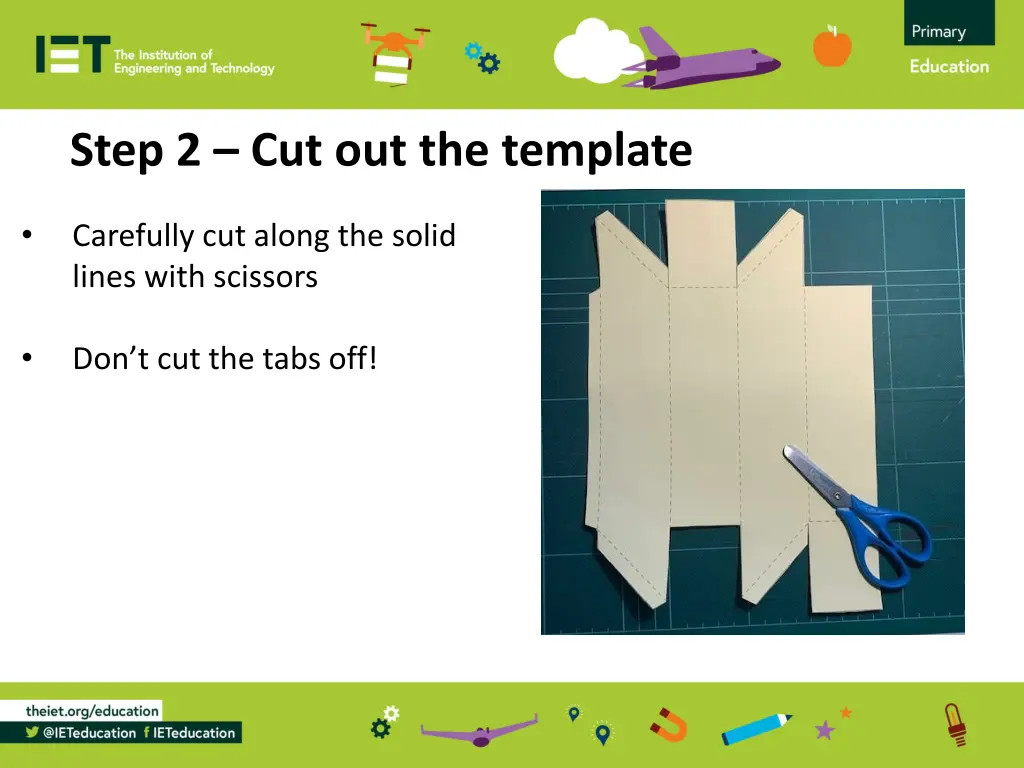 IET The Institution of Engineering and Technology

Primary Education

Step 2 – Cut out the template

• Carefully cut along the solid lines with scissors

• Don’t cut the tabs off!

theiet.org/education
@IETeducation IETeducation